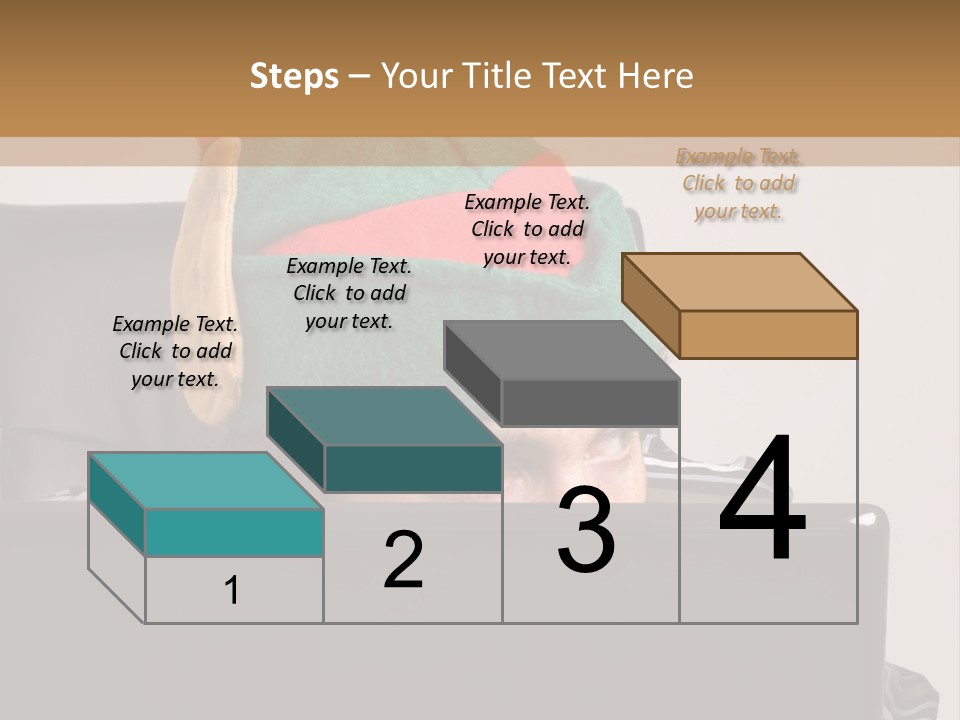 Steps – Your Title Text Here

Example Text. Click to add your text.

Example Text. Click to add your text.

Example Text. Click to add your text.

Example Text. Click to add your text.

1

2

3

4